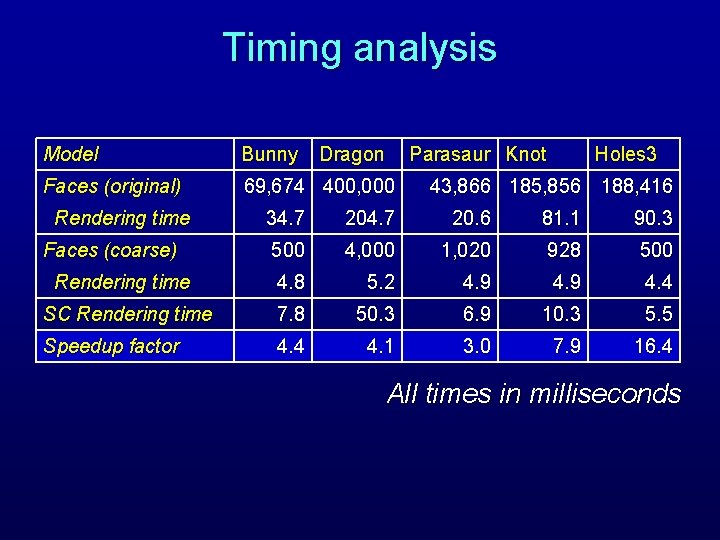 Timing analysis

| Model | Bunny | Dragon | Parasaur | Knot | Holes3 |
|---|---|---|---|---|---|
| Faces (original) | 69,674 | 400,000 | 43,866 | 185,856 | 188,416 |
| Rendering time | 34.7 | 204.7 | 20.6 | 81.1 | 90.3 |
| Faces (coarse) | 500 | 4,000 | 1,020 | 928 | 500 |
| Rendering time | 4.8 | 5.2 | 4.9 | 4.9 | 4.4 |
| SC Rendering time | 7.8 | 50.3 | 6.9 | 10.3 | 5.5 |
| Speedup factor | 4.4 | 4.1 | 3.0 | 7.9 | 16.4 |

All times in milliseconds